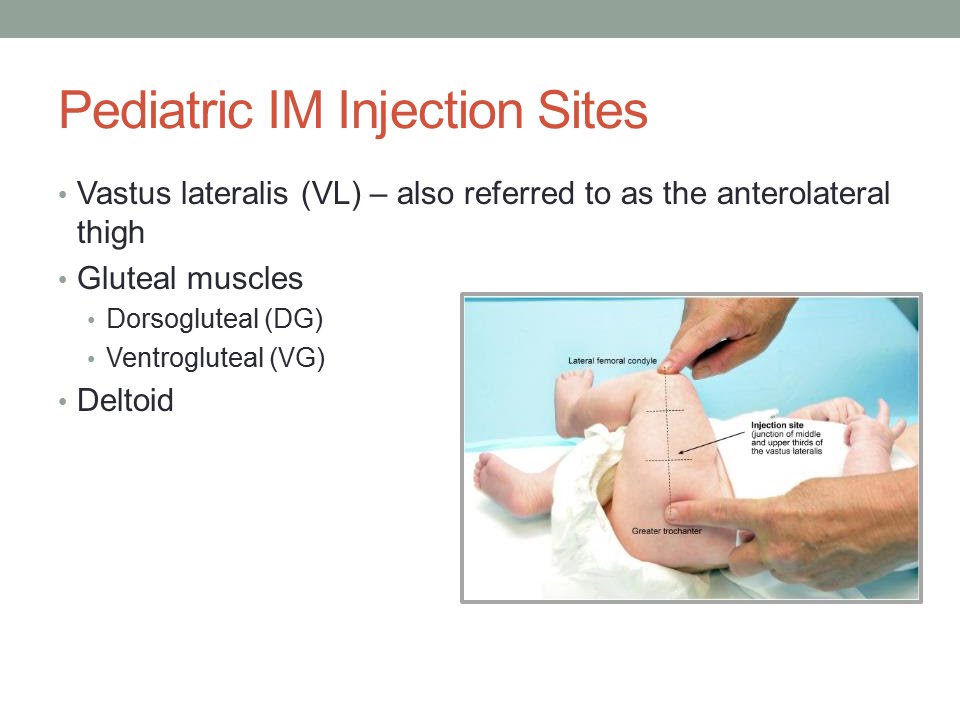 Pediatric IM Injection Sites

• Vastus lateralis (VL) – also referred to as the anterolateral thigh
• Gluteal muscles
  • Dorsogluteal (DG)
  • Ventrogluteal (VG)
• Deltoid

Lateral femoral condyle

Injection site (junction of middle and upper thirds of the vastus lateralis

Greater trochanter